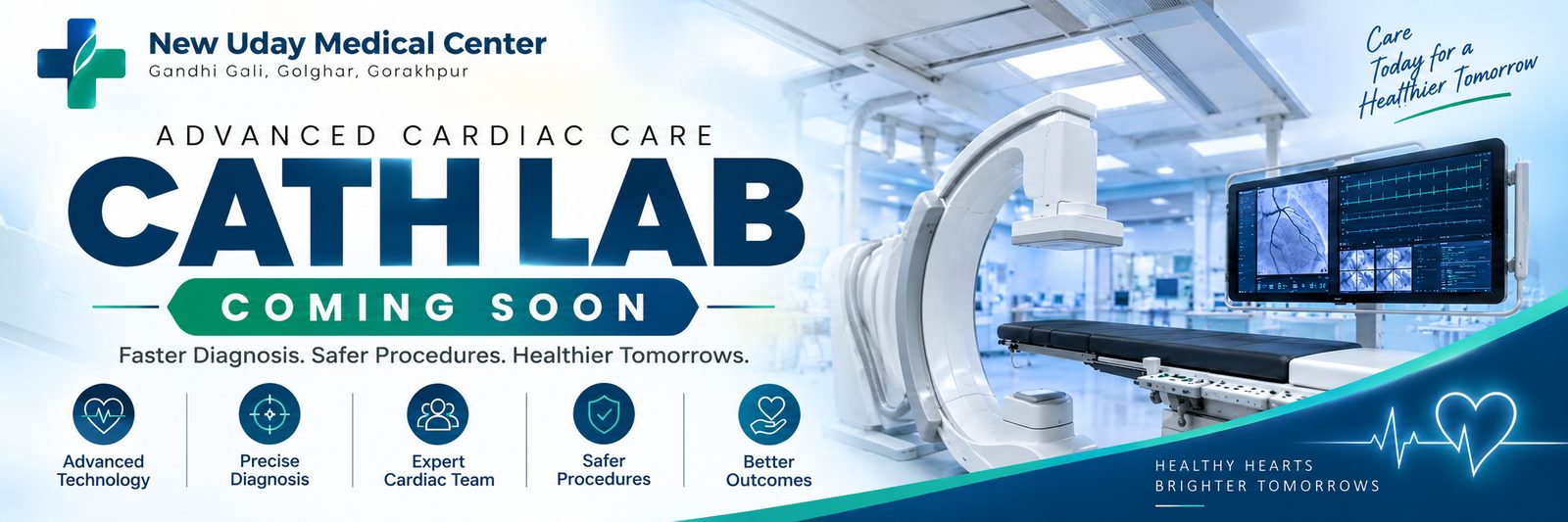 New Uday Medical Center
Gandhi Gali, Golghar, Gorakhpur

Care Today for a Healthier Tomorrow

ADVANCED CARDIAC CARE
CATH LAB
COMING SOON

Faster Diagnosis. Safer Procedures. Healthier Tomorrows.

Advanced Technology

Precise Diagnosis

Expert Cardiac Team

Safer Procedures

Better Outcomes

HEALTHY HEARTS
BRIGHTER TOMORROWS